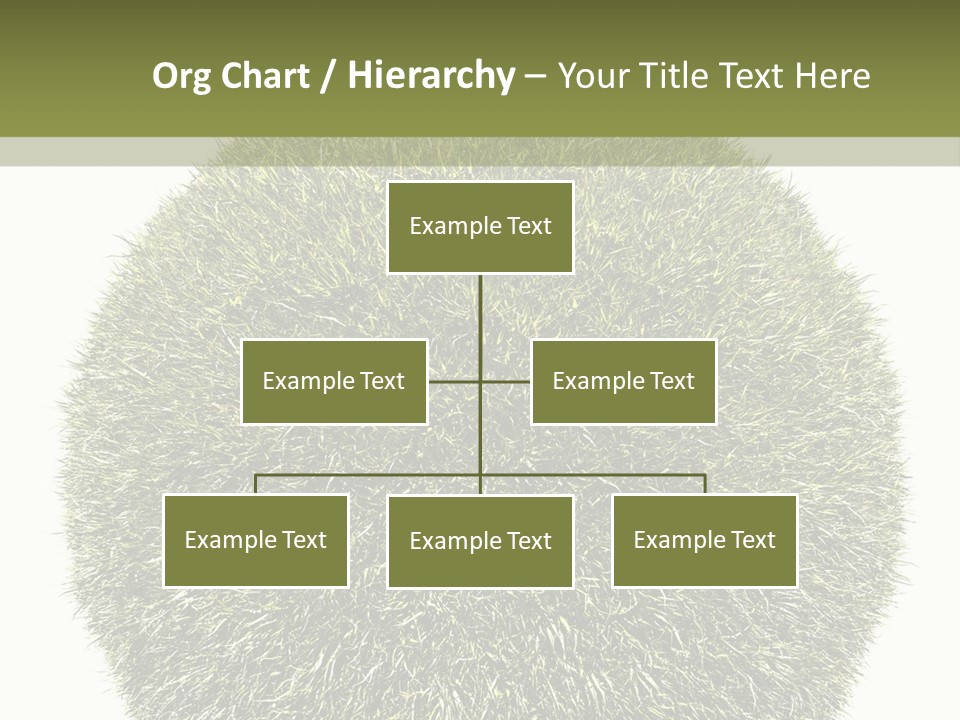 Org Chart / Hierarchy – Your Title Text Here

Example Text

Example Text

Example Text

Example Text

Example Text

Example Text